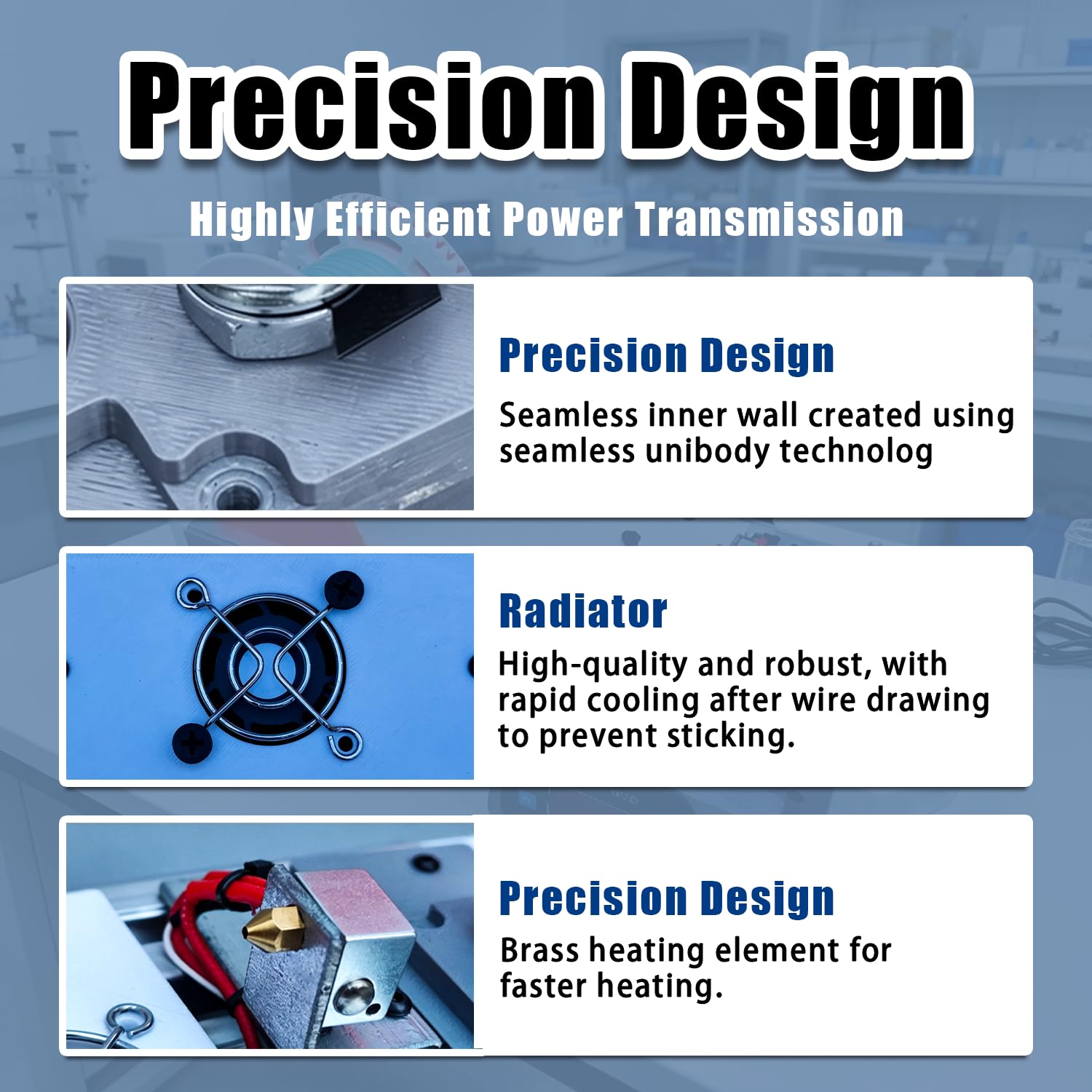 Precision Design

Highly Efficient Power Transmission

Precision Design

Seamless inner wall created using seamless unibody technolog

Radiator

High-quality and robust, with rapid cooling after wire drawing to prevent sticking.

Precision Design

Brass heating element for faster heating.